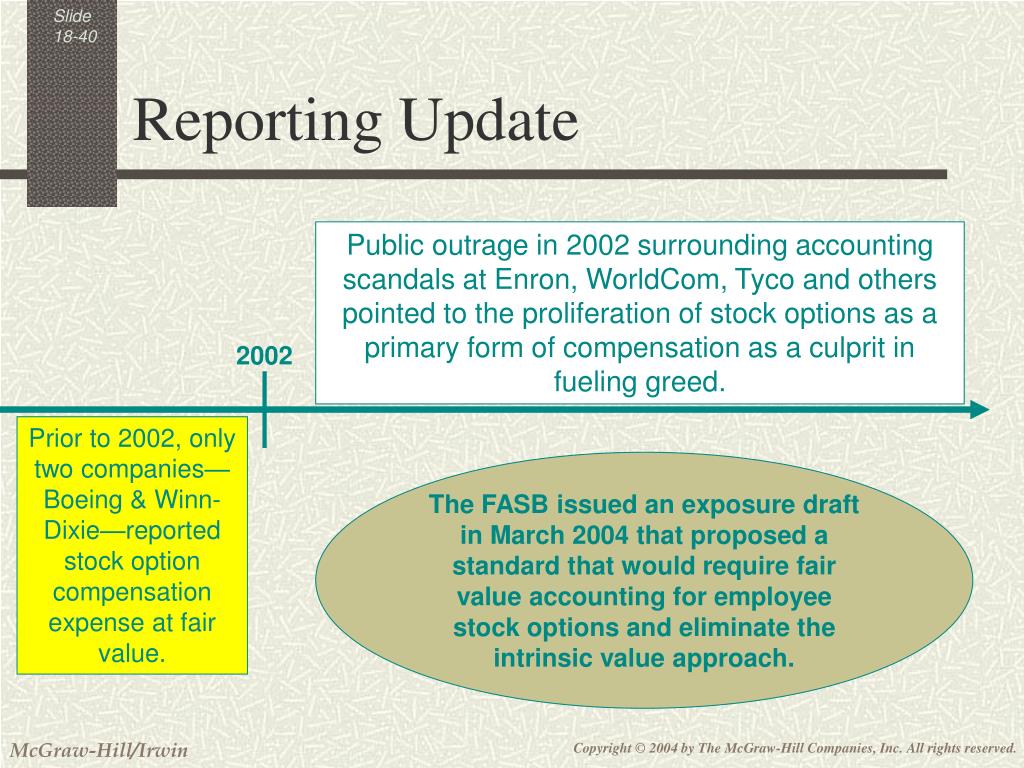 Slide 18-40

Reporting Update

Public outrage in 2002 surrounding accounting scandals at Enron, WorldCom, Tyco and others pointed to the proliferation of stock options as a primary form of compensation as a culprit in fueling greed.

2002

Prior to 2002, only two companies—Boeing & Winn-Dixie—reported stock option compensation expense at fair value.

The FASB issued an exposure draft in March 2004 that proposed a standard that would require fair value accounting for employee stock options and eliminate the intrinsic value approach.

McGraw-Hill/Irwin

Copyright © 2004 by The McGraw-Hill Companies, Inc. All rights reserved.